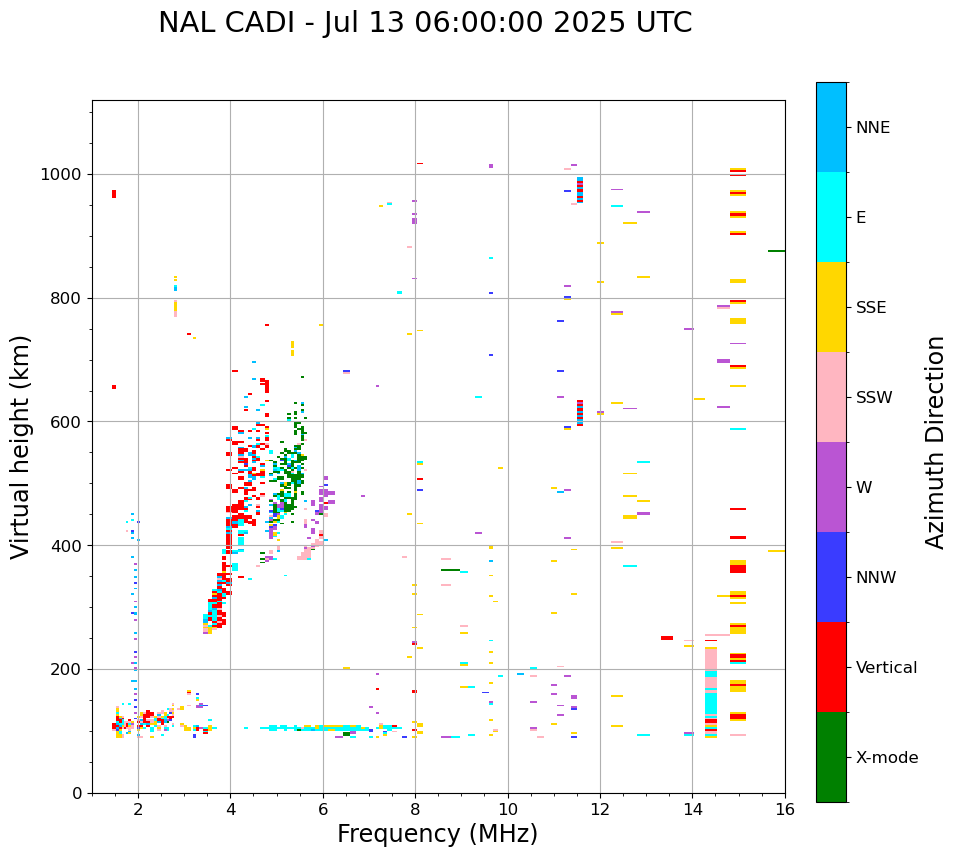 NAL CADI - Jul 13 06:00:00 2025 UTC

Virtual height (km)

1000
800
600
400
200
0

2
4
6
8
10
12
14
16

Frequency (MHz)

NNE
E
SSE
SSW
W
NNW
Vertical
X-mode

Azimuth Direction